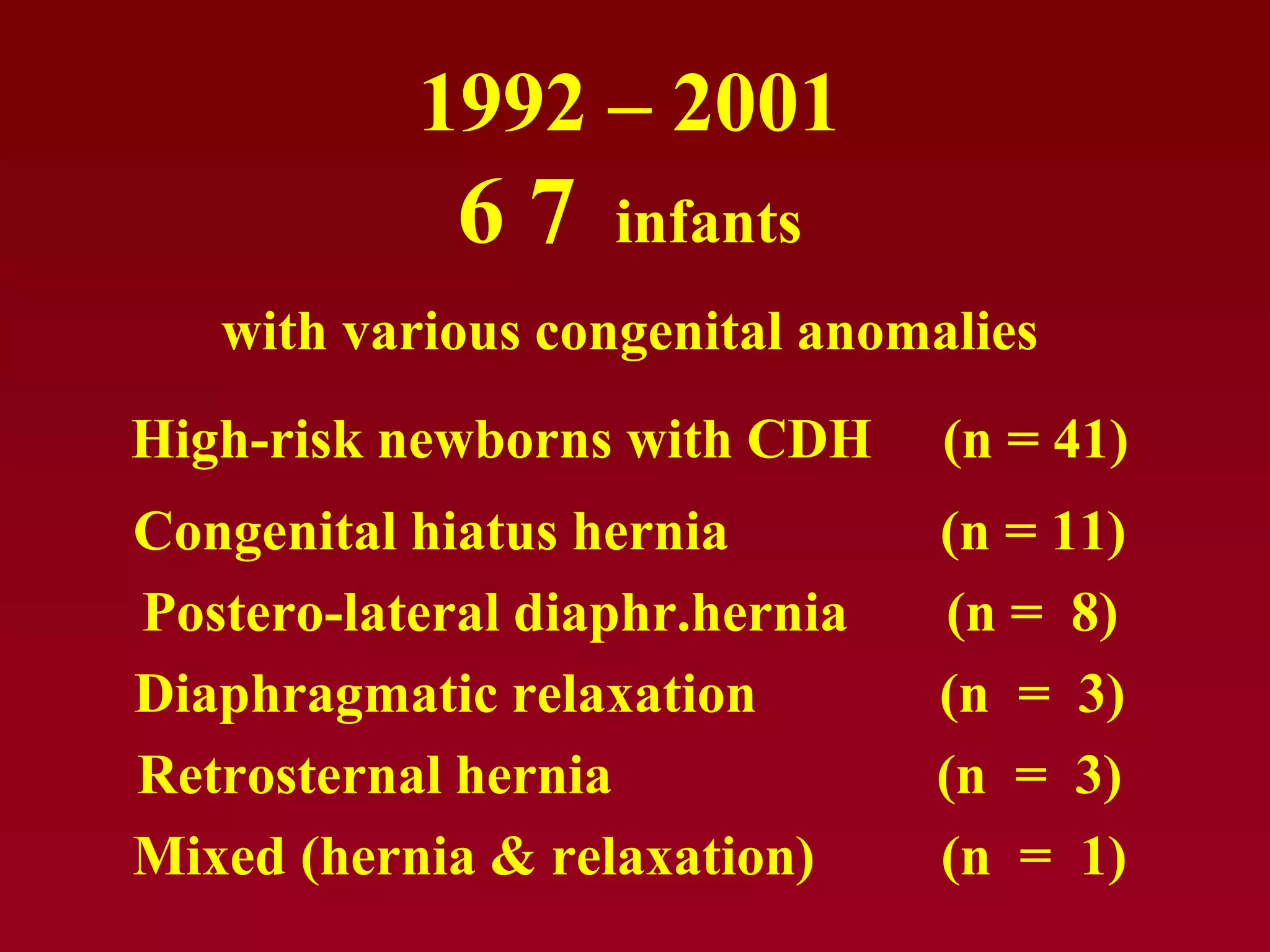 1992 – 2001
6 7 infants

with various congenital anomalies

High-risk newborns with CDH (n = 41)
Congenital hiatus hernia (n = 11)
Postero-lateral diaphr.hernia (n = 8)
Diaphragmatic relaxation (n = 3)
Retrosternal hernia (n = 3)
Mixed (hernia & relaxation) (n = 1)